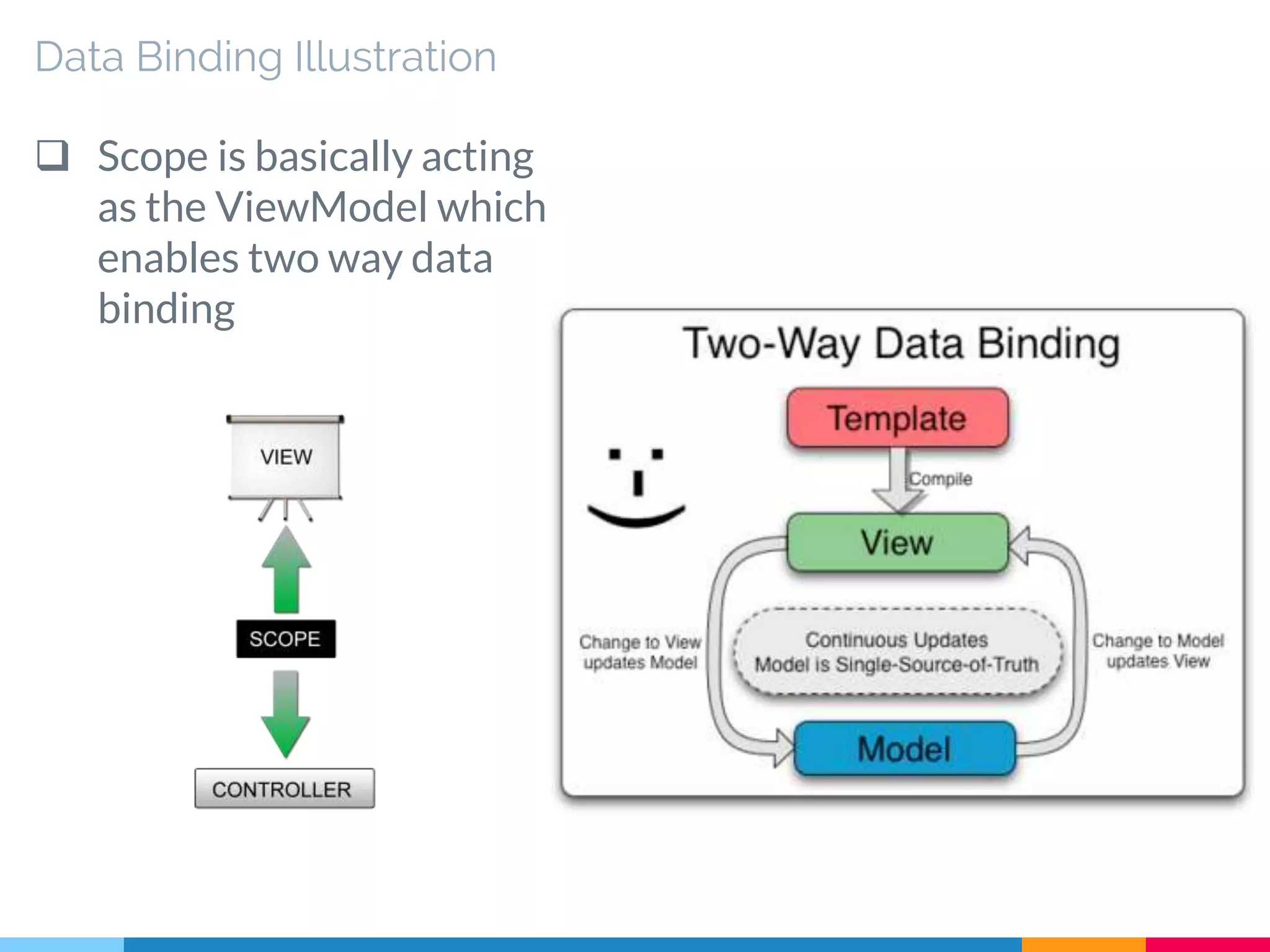 Data Binding Illustration

❑ Scope is basically acting as the ViewModel which enables two way data binding

VIEW

SCOPE

CONTROLLER

Two-Way Data Binding

Template

Compile

View

Change to View updates Model

Continuous Updates
Model is Single-Source-of-Truth

Change to Model updates View

Model